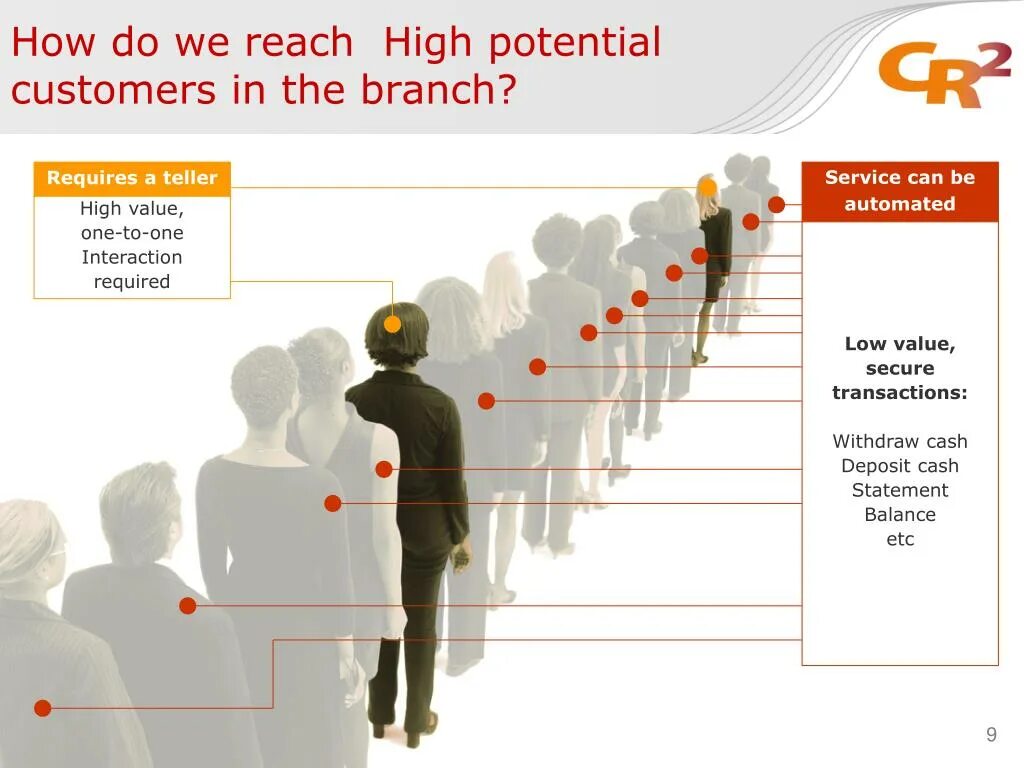 How do we reach High potential customers in the branch?

$CR^2$

Requires a teller

High value, one-to-one Interaction required

Service can be automated

Low value, secure transactions:

Withdraw cash
Deposit cash
Statement
Balance
etc

9